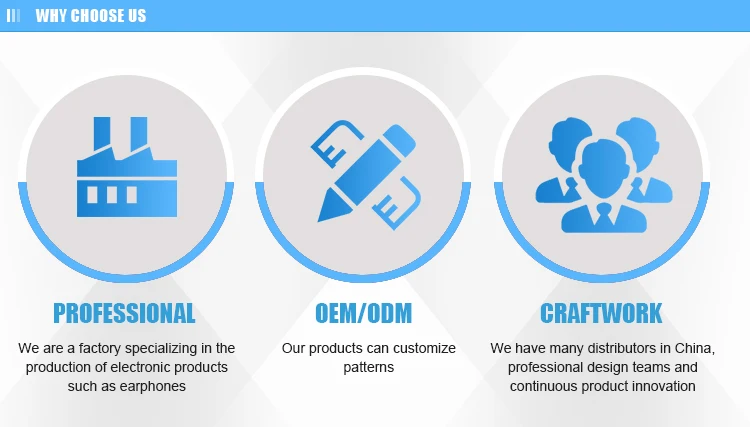 WHY CHOOSE US

PROFESSIONAL

We are a factory specializing in the production of electronic products such as earphones

OEM/ODM

Our products can customize patterns

CRAFTWORK

We have many distributors in China, professional design teams and continuous product innovation